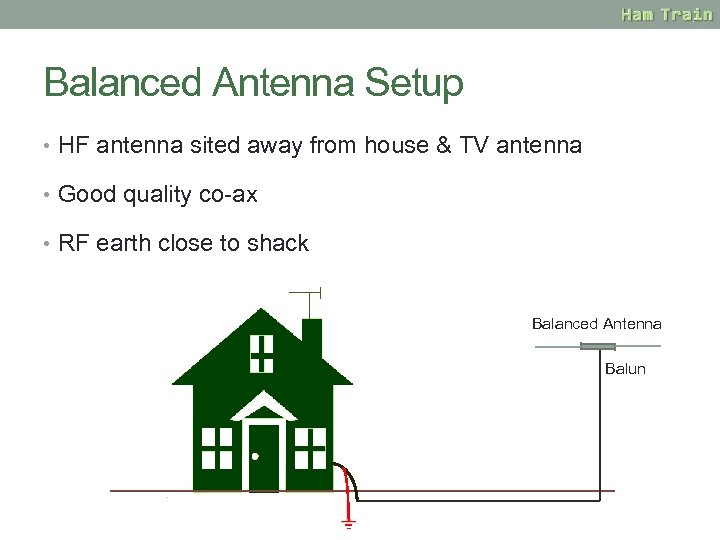 Ham Train

Balanced Antenna Setup

• HF antenna sited away from house & TV antenna

• Good quality co-ax

• RF earth close to shack

Balanced Antenna

Balun